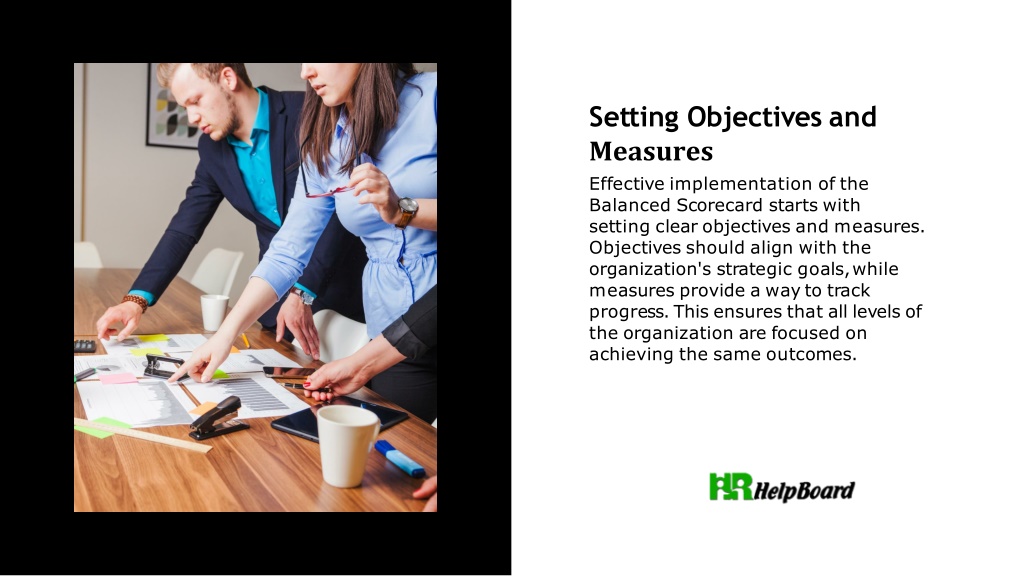 Setting Objectives and Measures

Effective implementation of the Balanced Scorecard starts with setting clear objectives and measures. Objectives should align with the organization's strategic goals, while measures provide a way to track progress. This ensures that all levels of the organization are focused on achieving the same outcomes.

HR HelpBoard